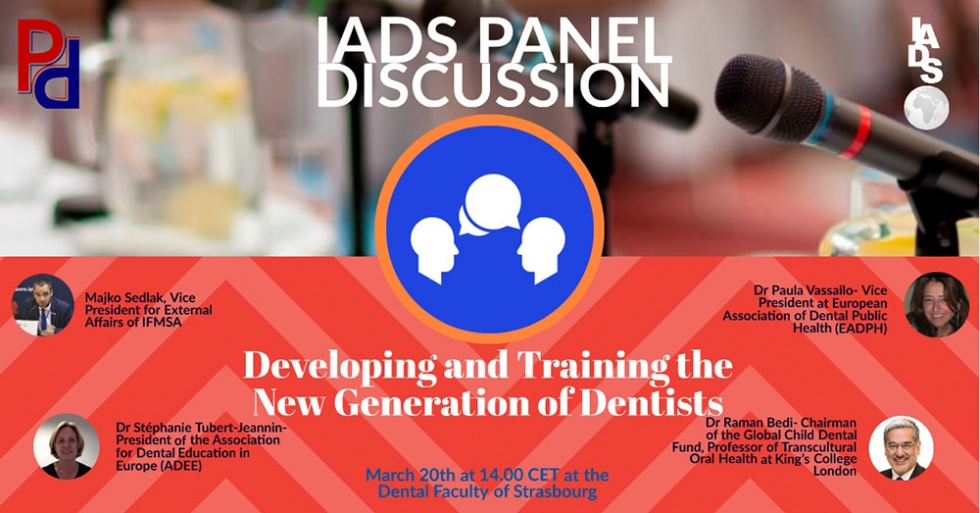 Pd

IADS PANEL DISCUSSION

IADS

Majko Sedlak, Vice President for External Affairs of IFMSA

Dr Paula Vassallo- Vice President at European Association of Dental Public Health (EADPH)

Developing and Training the New Generation of Dentists

Dr Stéphanie Tubert-Jeannin- President of the Association for Dental Education in Europe (ADEE)

Dr Raman Bedi- Chairman of the Global Child Dental Fund, Professor of Transcultural Oral Health at King's College London

March 20th at 14.00 CET at the Dental Faculty of Strasbourg